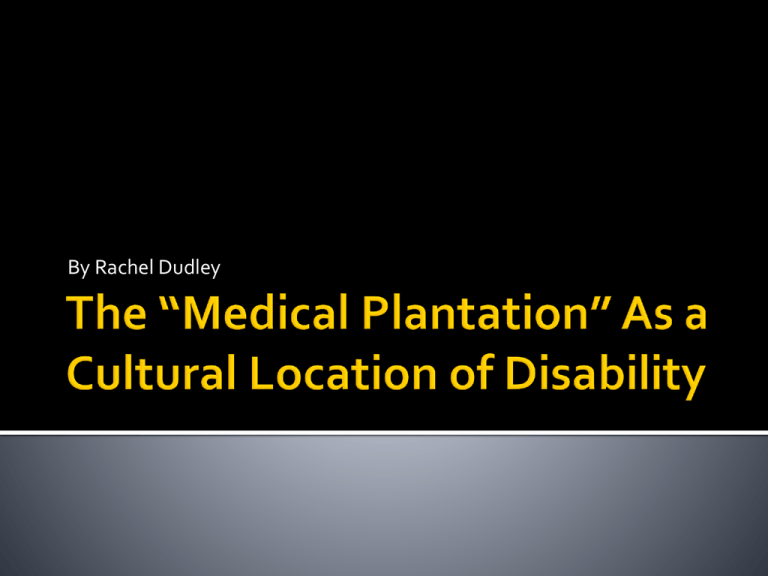 By Rachel Dudley

The “Medical Plantation” As a Cultural Location of Disability